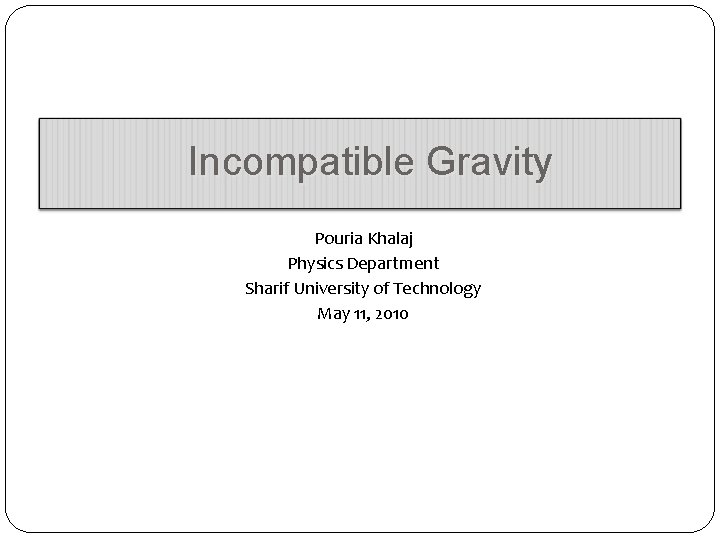 Incompatible Gravity

Pouria Khalaj
Physics Department
Sharif University of Technology
May 11, 2010